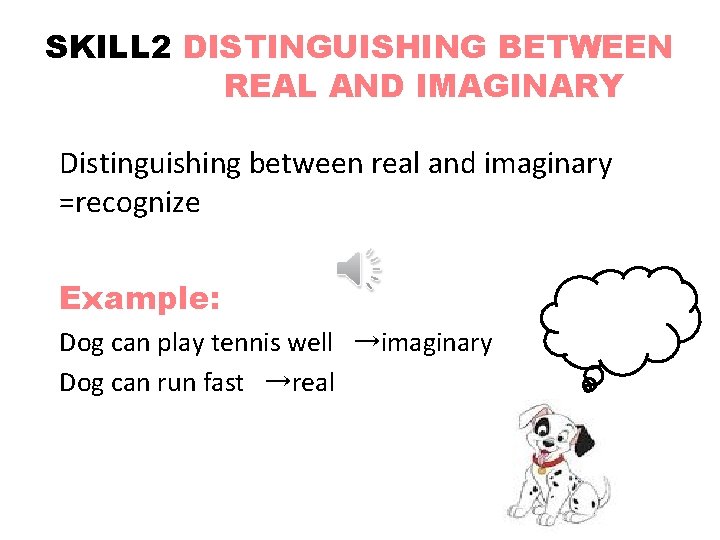 SKILL2 DISTINGUISHING BETWEEN REAL AND IMAGINARY

Distinguishing between real and imaginary =recognize

Example:

Dog can play tennis well →imaginary

Dog can run fast →real